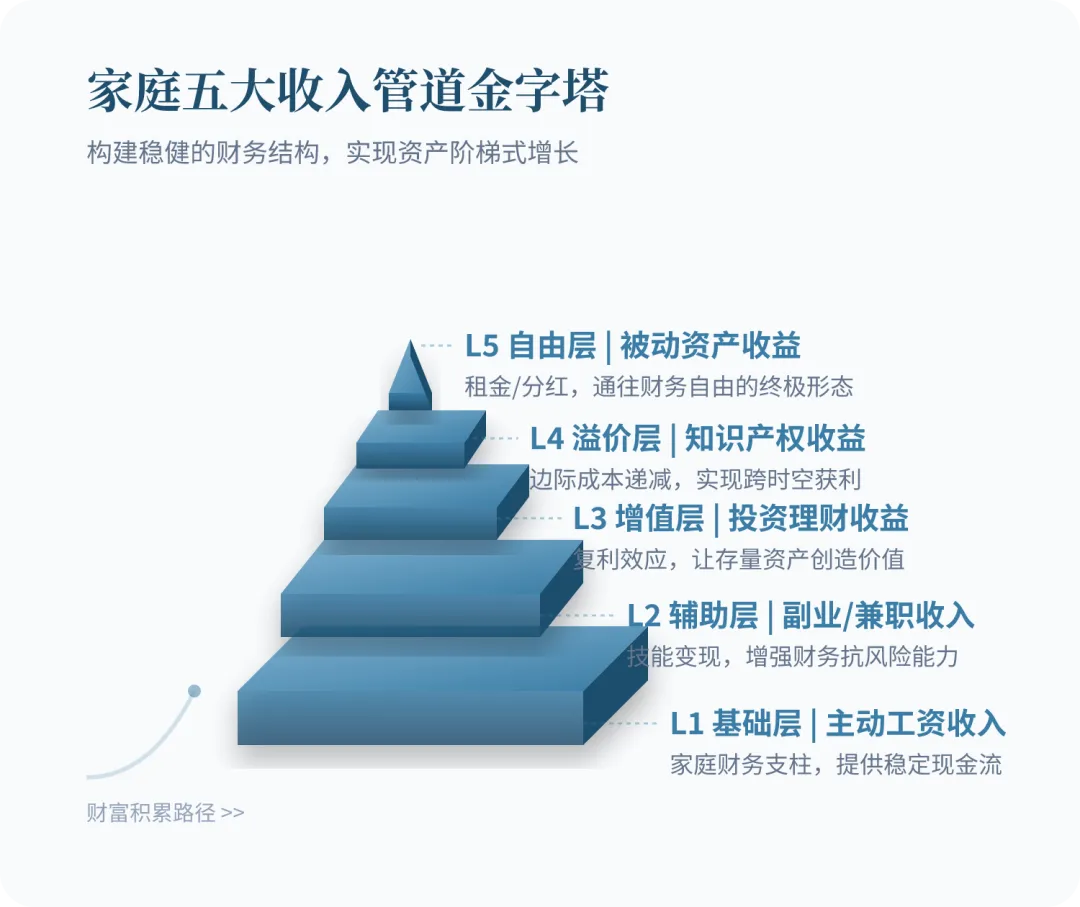 家庭五大收入管道金字塔

构建稳健的财务结构，实现资产阶梯式增长

L5 自由层 | 被动资产收益

租金/分红，通往财务自由的终极形态

L4 溢价层 | 知识产权收益

边际成本递减，实现跨时空获利

L3 增值层 | 投资理财收益

复利效应，让存量资产创造价值

L2 辅助层 | 副业/兼职收入

技能变现，增强财务抗风险能力

L1 基础层 | 主动工资收入

家庭财务支柱，提供稳定现金流

财富积累路径 >>